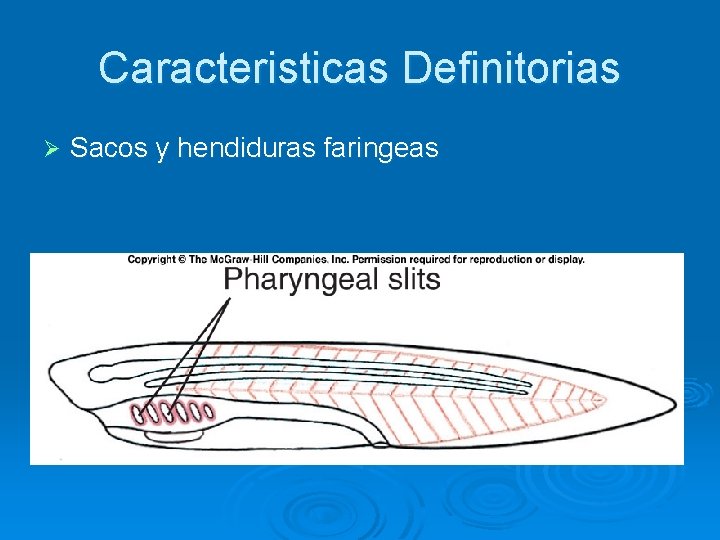 Caracteristicas Definitorias

➢ Sacos y hendiduras faringeas

Copyright © The McGraw-Hill Companies, Inc. Permission required for reproduction or display.

Pharyngeal slits